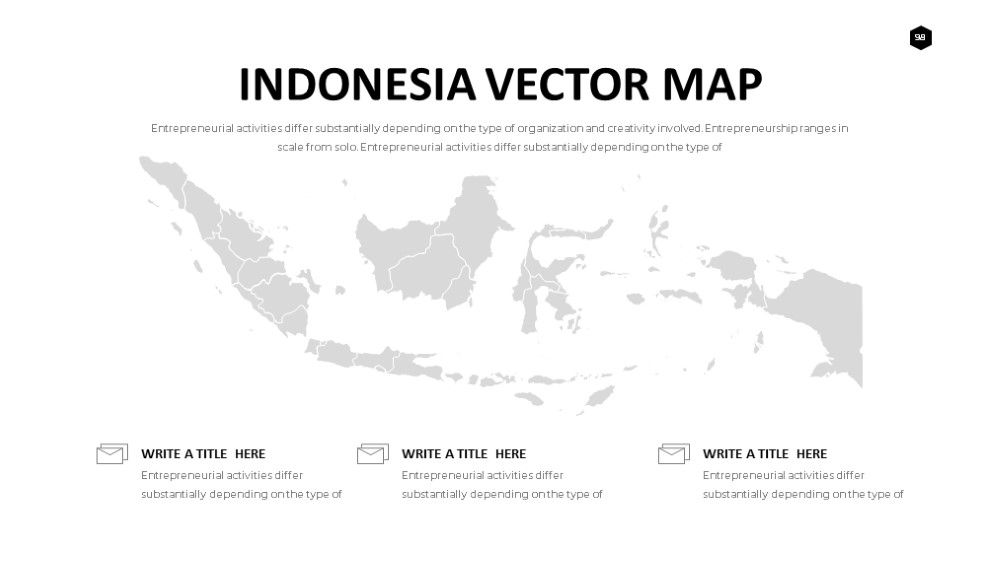 98

INDONESIA VECTOR MAP

Entrepreneurial activities differ substantially depending on the type of organization and creativity involved. Entrepreneurship ranges in scale from solo. Entrepreneurial activities differ substantially depending on the type of

WRITE A TITLE HERE

Entrepreneurial activities differ substantially depending on the type of

WRITE A TITLE HERE

Entrepreneurial activities differ substantially depending on the type of

WRITE A TITLE HERE

Entrepreneurial activities differ substantially depending on the type of